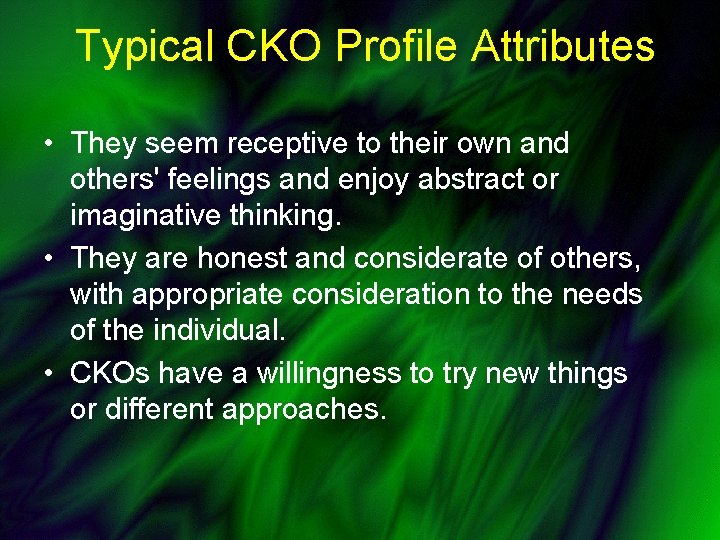 Typical CKO Profile Attributes

• They seem receptive to their own and others' feelings and enjoy abstract or imaginative thinking.

• They are honest and considerate of others, with appropriate consideration to the needs of the individual.

• CKOs have a willingness to try new things or different approaches.